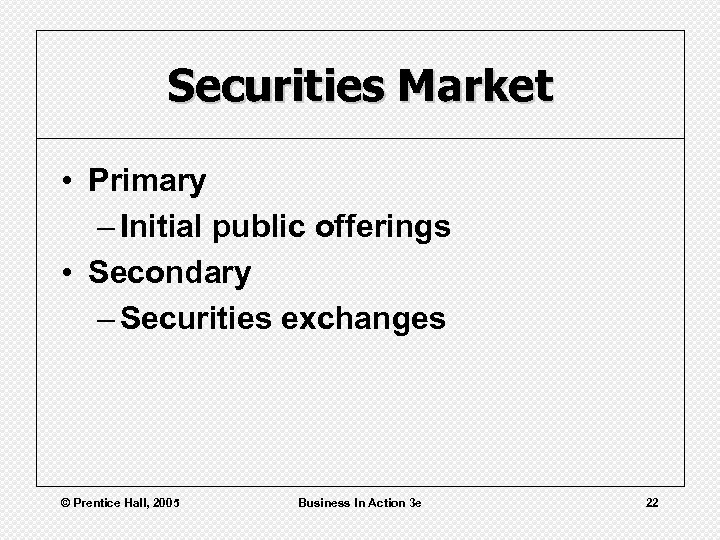 Securities Market

• Primary
– Initial public offerings
• Secondary
– Securities exchanges

© Prentice Hall, 2005 Business In Action 3e 22